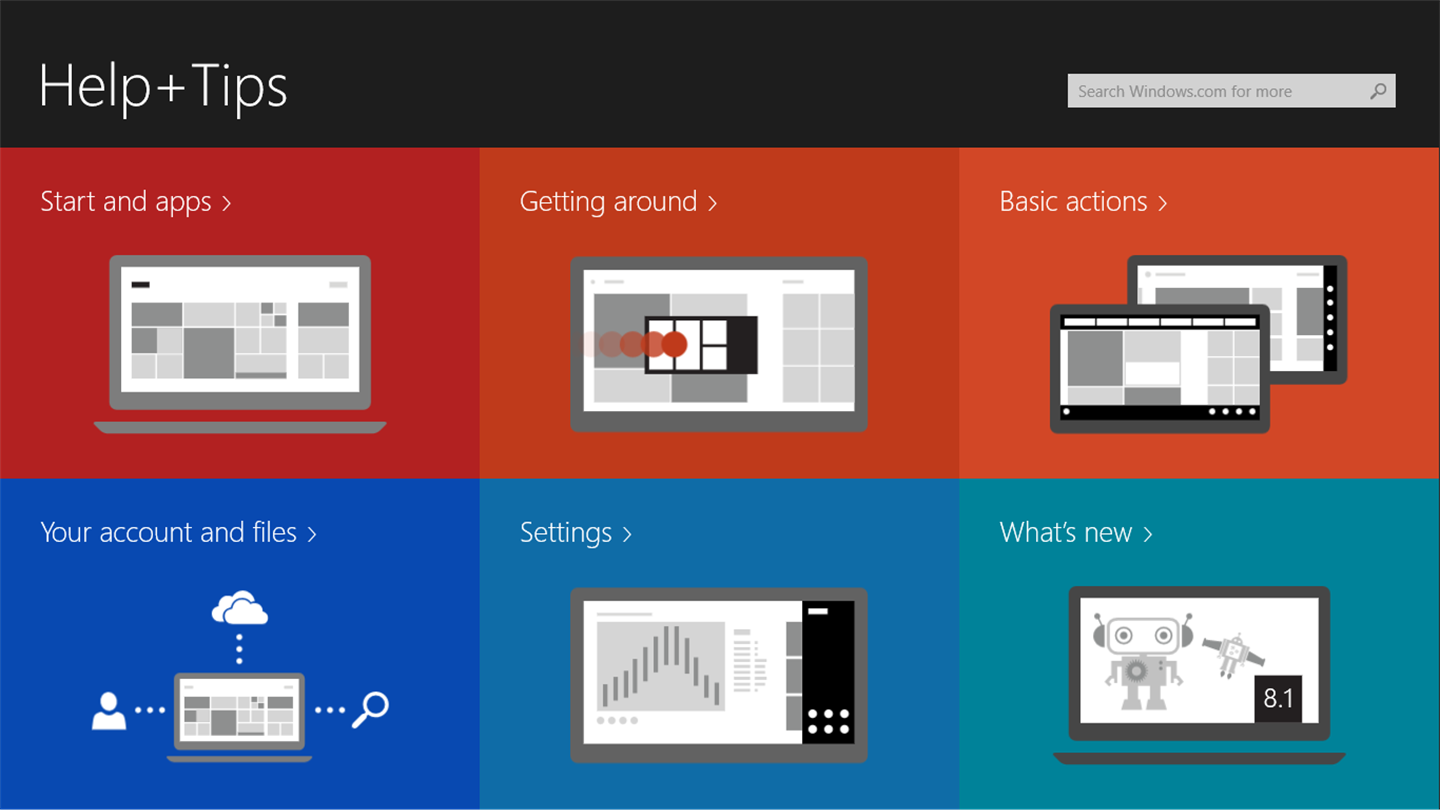 Help+Tips

Search Windows.com for more

Start and apps >

Getting around >

Basic actions >

Your account and files >

Settings >

What's new >

8.1